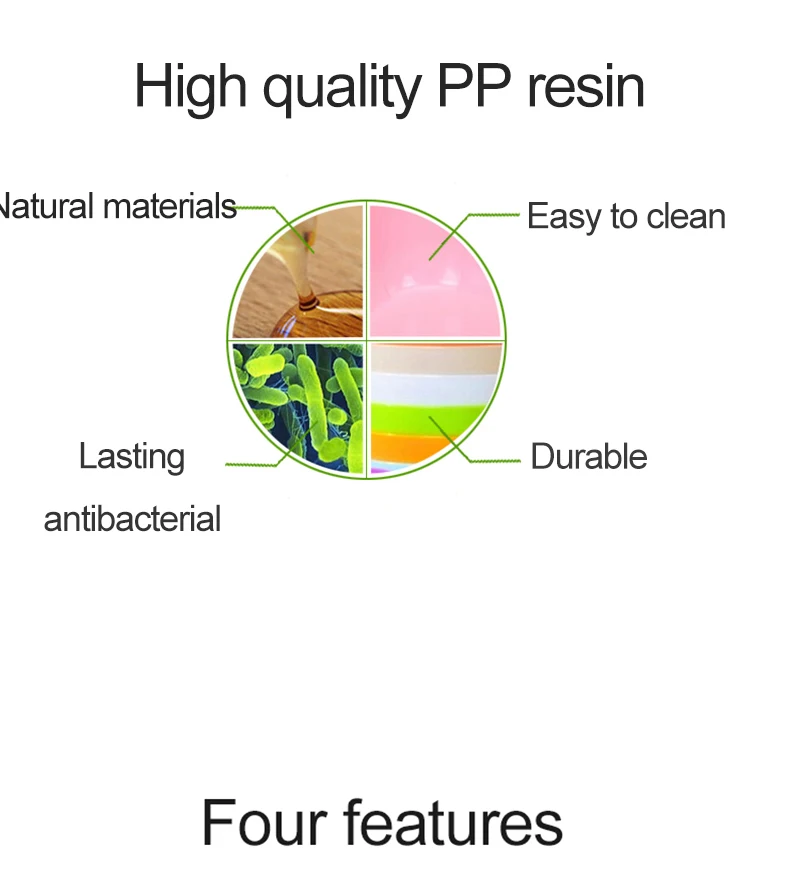 High quality PP resin

Natural materials

Easy to clean

Lasting antibacterial

Durable

Four features